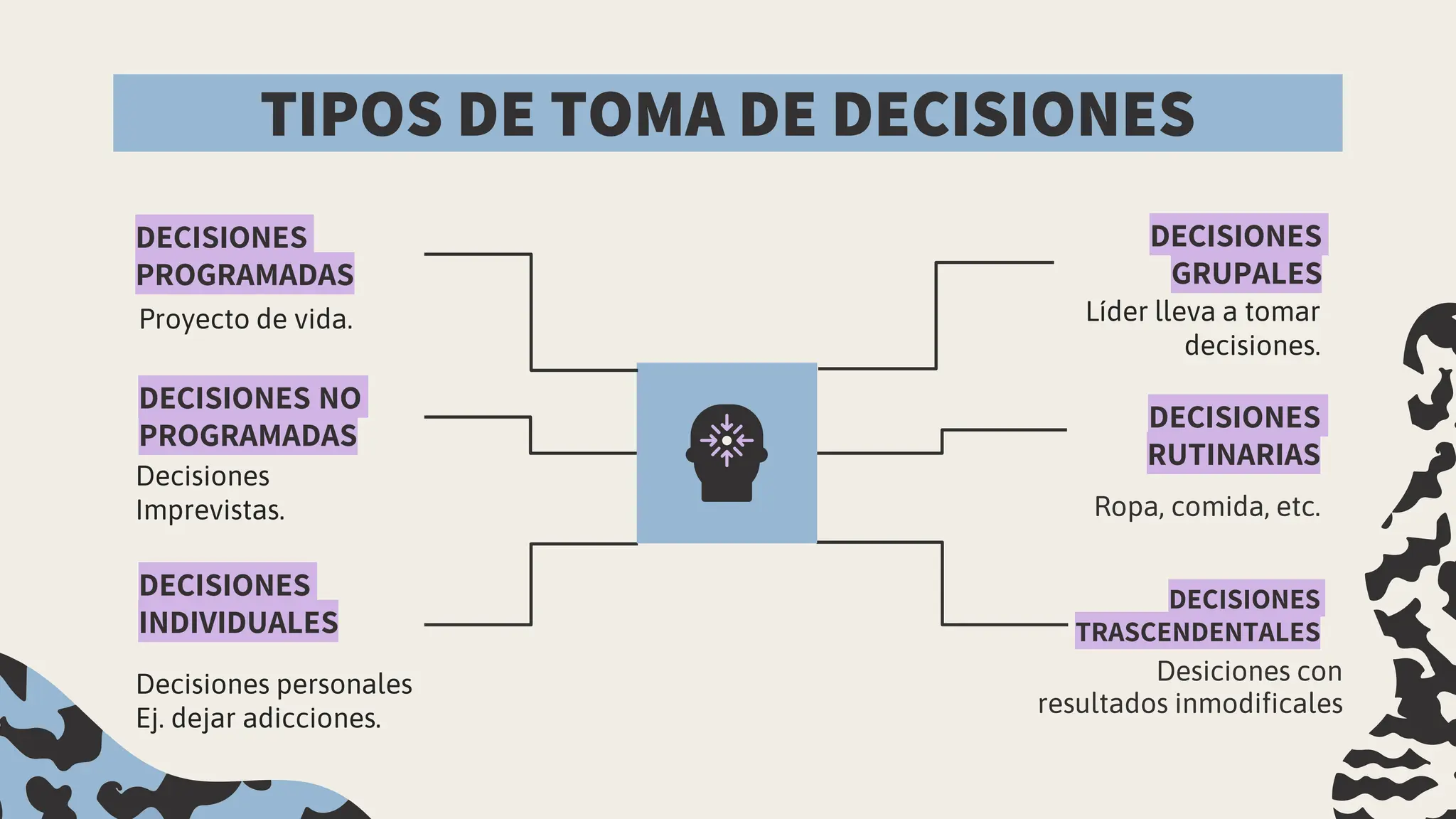 TIPOS DE TOMA DE DECISIONES

DECISIONES PROGRAMADAS
Proyecto de vida.

DECISIONES NO PROGRAMADAS
Decisiones Imprevistas.

DECISIONES INDIVIDUALES
Decisiones personales
Ej. dejar adicciones.

DECISIONES GRUPALES
Líder lleva a tomar decisiones.

DECISIONES RUTINARIAS
Ropa, comida, etc.

DECISIONES TRASCENDENTALES
Desiciones con resultados inmodificales